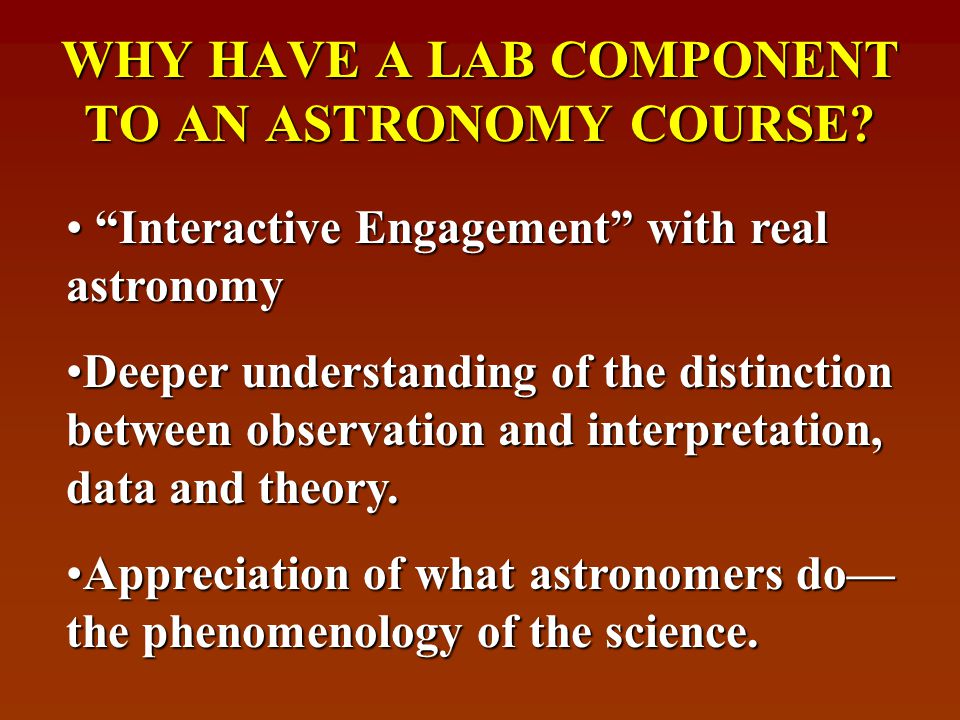 WHY HAVE A LAB COMPONENT TO AN ASTRONOMY COURSE?

• “Interactive Engagement” with real astronomy

•Deeper understanding of the distinction between observation and interpretation, data and theory.

•Appreciation of what astronomers do—the phenomenology of the science.